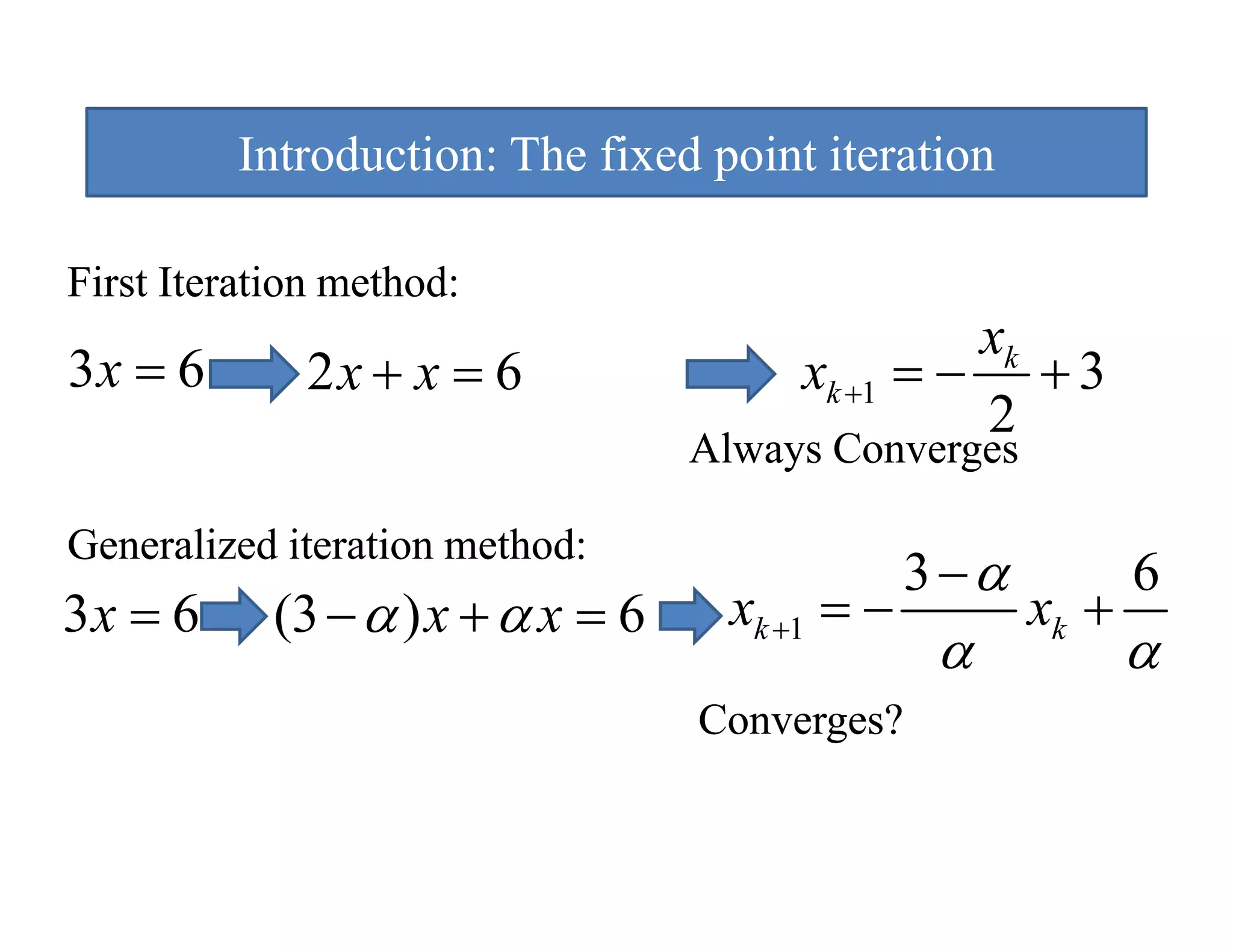 Introduction: The fixed point iteration

First Iteration method:

$3x = 6$ $2x + x = 6$ $x_{k+1} = -\frac{x_k}{2} + 3$

Always Converges

Generalized iteration method:

$3x = 6$ $(3-\alpha)x + \alpha x = 6$ $x_{k+1} = -\frac{3-\alpha}{\alpha} x_k + \frac{6}{\alpha}$

Converges?